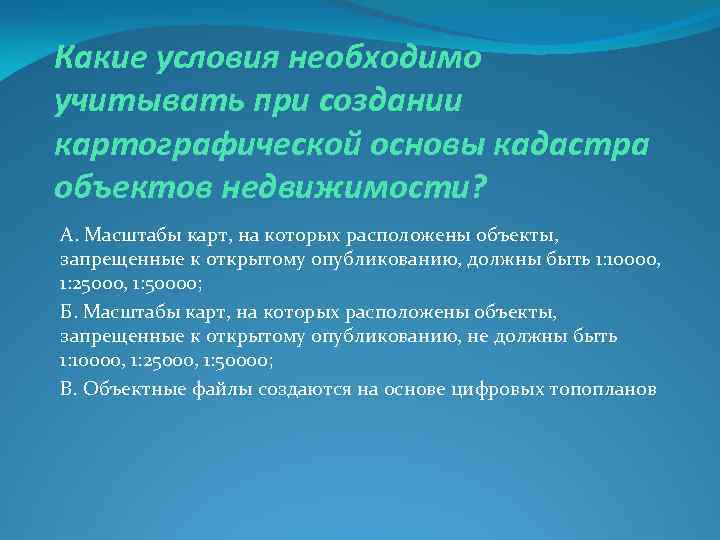 Какие условия необходимо учитывать при создании картографической основы кадастра объектов недвижимости?

А. Масштабы карт, на которых расположены объекты, запрещенные к открытому опубликованию, должны быть 1:10000, 1:25000, 1:50000;

Б. Масштабы карт, на которых расположены объекты, запрещенные к открытому опубликованию, не должны быть 1:10000, 1:25000, 1:50000;

В. Объектные файлы создаются на основе цифровых топопланов